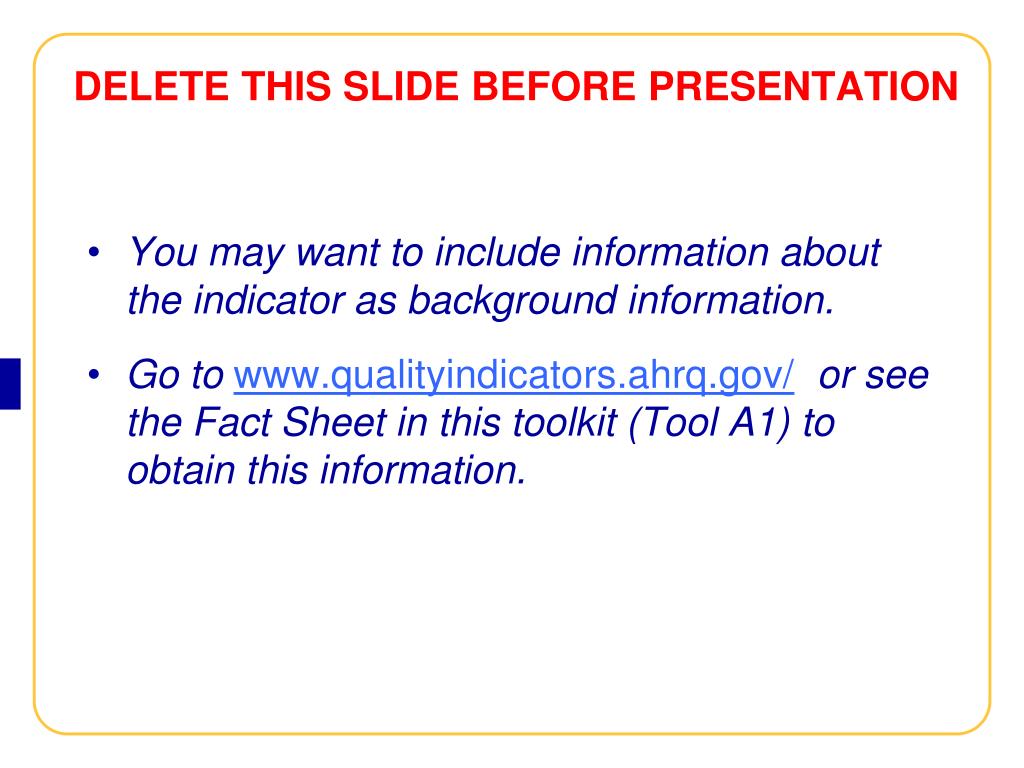 DELETE THIS SLIDE BEFORE PRESENTATION

• You may want to include information about the indicator as background information.

• Go to www.qualityindicators.ahrq.gov/ or see the Fact Sheet in this toolkit (Tool A1) to obtain this information.